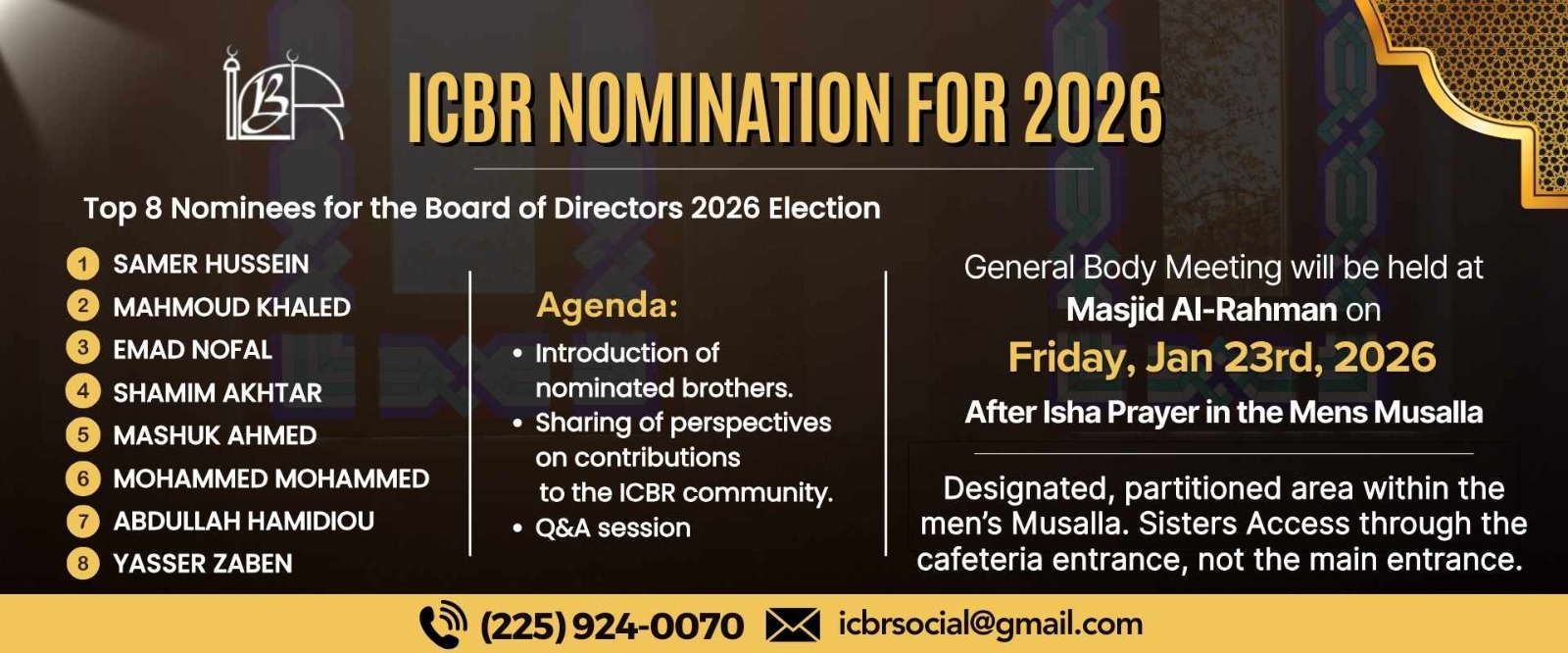 ICBR

ICBR NOMINATION FOR 2026

Top 8 Nominees for the Board of Directors 2026 Election

1 SAMER HUSSEIN
2 MAHMOUD KHALED
3 EMAD NOFAL
4 SHAMIM AKHTAR
5 MASHUK AHMED
6 MOHAMMED MOHAMMED
7 ABDULLAH HAMIDIOU
8 YASSER ZABEN

Agenda:
• Introduction of nominated brothers.
• Sharing of perspectives on contributions to the ICBR community.
• Q&A session

General Body Meeting will be held at Masjid Al-Rahman on
Friday, Jan 23rd, 2026
After Isha Prayer in the Mens Musalla

Designated, partitioned area within the men's Musalla. Sisters Access through the cafeteria entrance, not the main entrance.

(225) 924-0070 icbrsocial@gmail.com